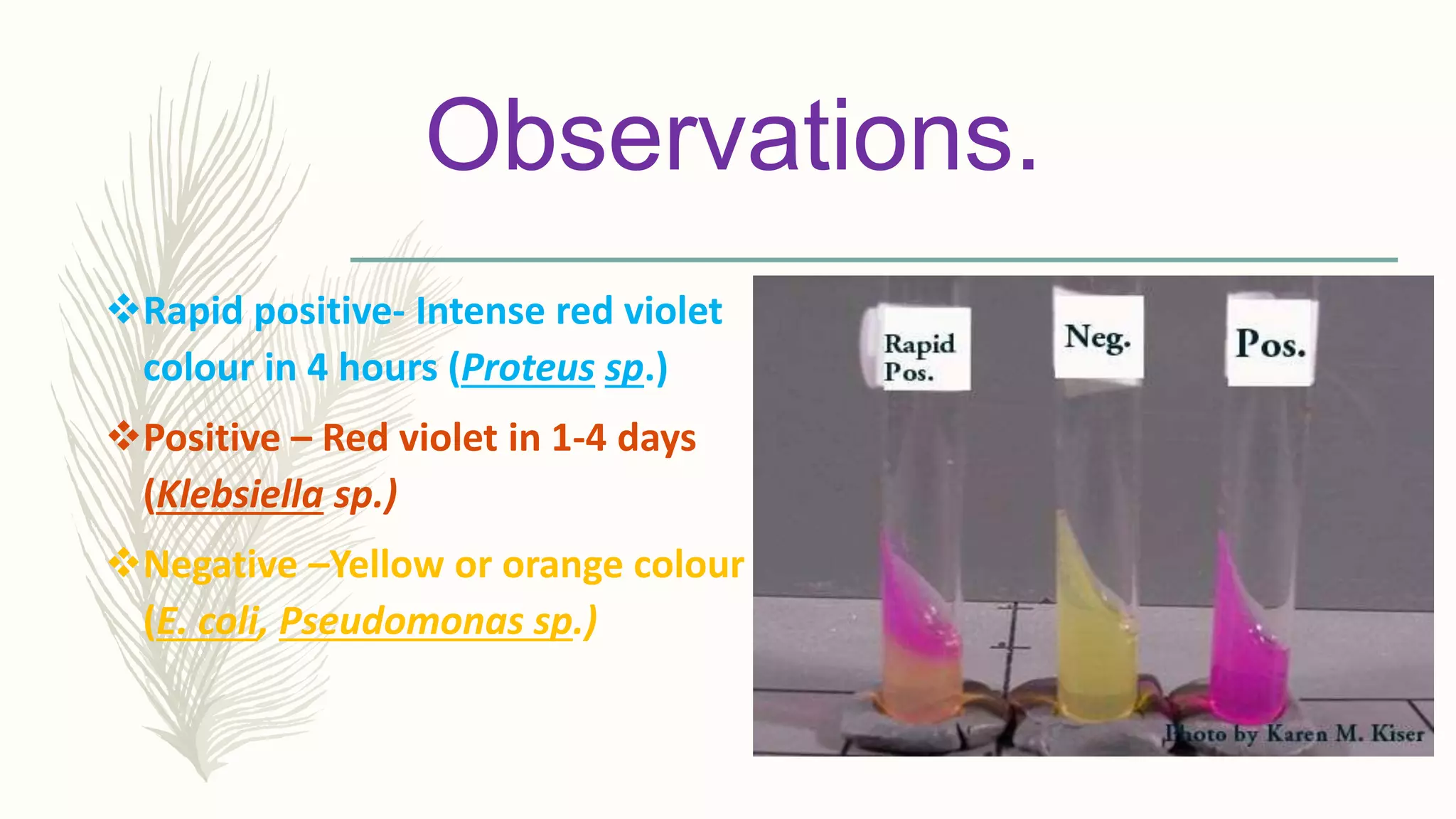 Observations.

❖Rapid positive- Intense red violet colour in 4 hours (Proteus sp.)

❖Positive – Red violet in 1-4 days (Klebsiella sp.)

❖Negative –Yellow or orange colour (E. coli, Pseudomonas sp.)

Rapid Pos.

Neg.

Pos.

Photo by Karen M. Kiser